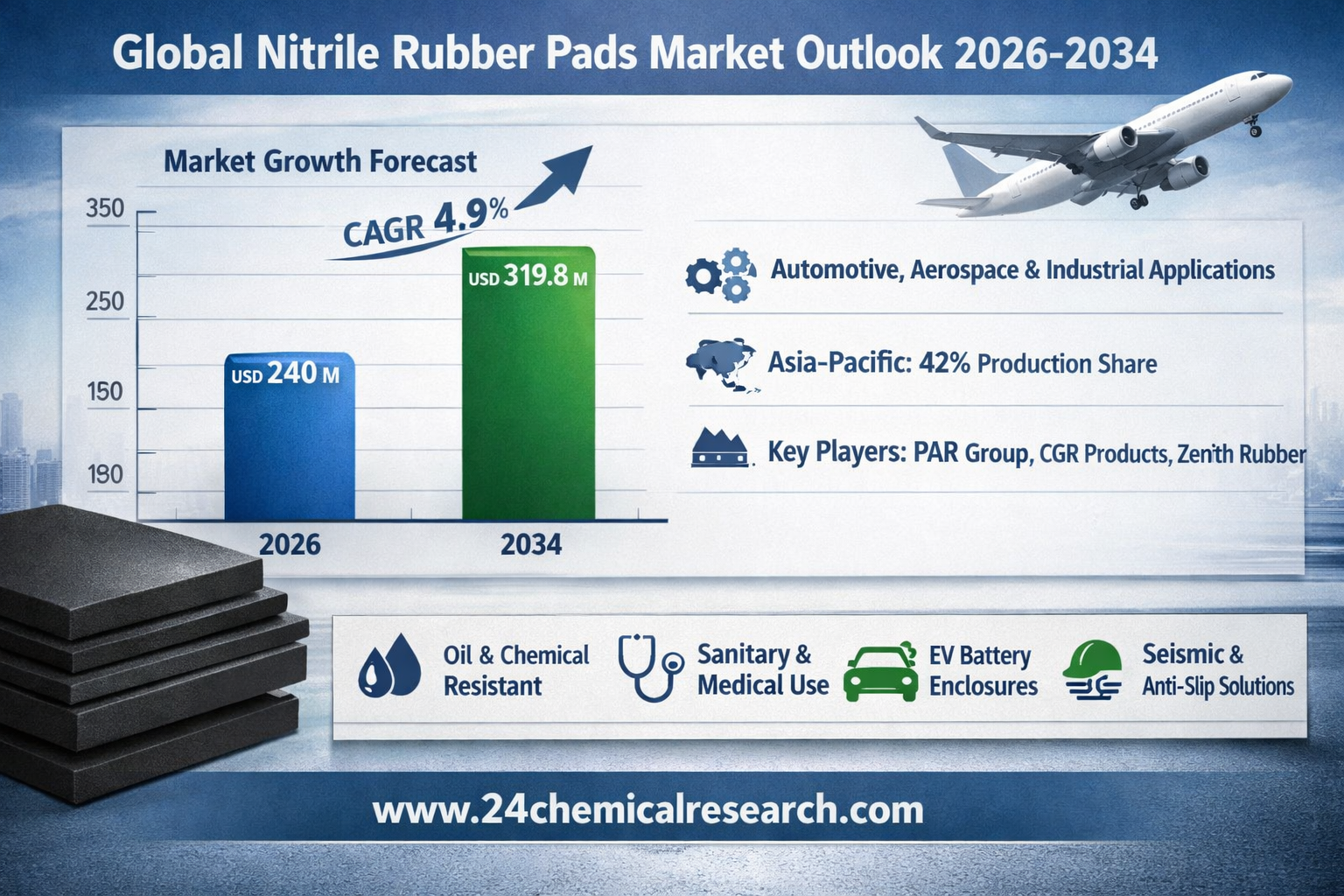 Global Nitrile Rubber Pads Market Outlook 2026-2034

Market Growth Forecast

CAGR 4.9%

350
250
150
130

USD 240 M
USD 319.8 M

2026
2034

Automotive, Aerospace & Industrial Applications

Asia-Pacific: 42% Production Share

Key Players: PAR Group, CGR Products, Zenith Rubber

Oil & Chemical Resistant

Sanitary & Medical Use

EV Battery Enclosures

Seismic & Anti-Slip Solutions

www.24chemicalresearch.com